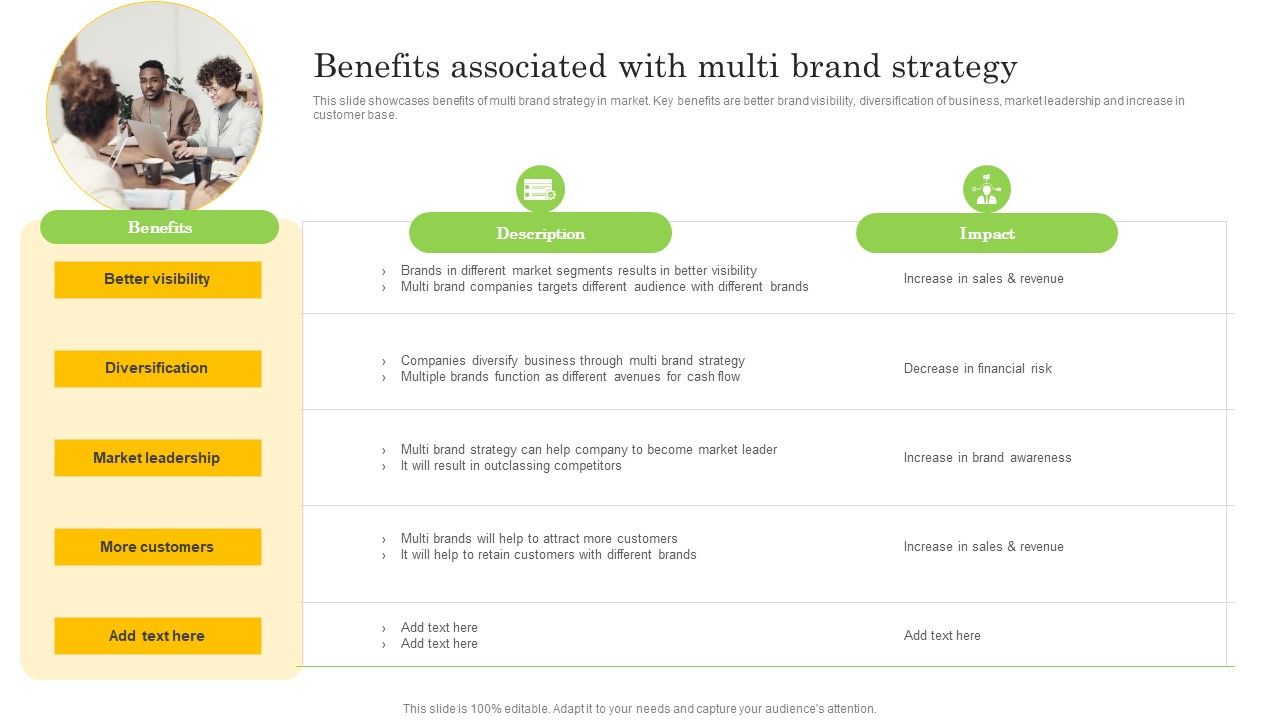 Benefits associated with multi brand strategy

This slide showcases benefits of multi brand strategy in market. Key benefits are better brand visibility, diversification of business, market leadership and increase in customer base.

| Benefits | Description | Impact |
|---|---|---|
| Better visibility | › Brands in different market segments results in better visibility › Multi brand companies targets different audience with different brands | Increase in sales & revenue |
| Diversification | › Companies diversify business through multi brand strategy › Multiple brands function as different avenues for cash flow | Decrease in financial risk |
| Market leadership | › Multi brand strategy can help company to become market leader › It will result in outclassing competitors | Increase in brand awareness |
| More customers | › Multi brands will help to attract more customers › It will help to retain customers with different brands | Increase in sales & revenue |
| Add text here | › Add text here › Add text here | Add text here |

This slide is 100% editable. Adapt it to your needs and capture your audience's attention.